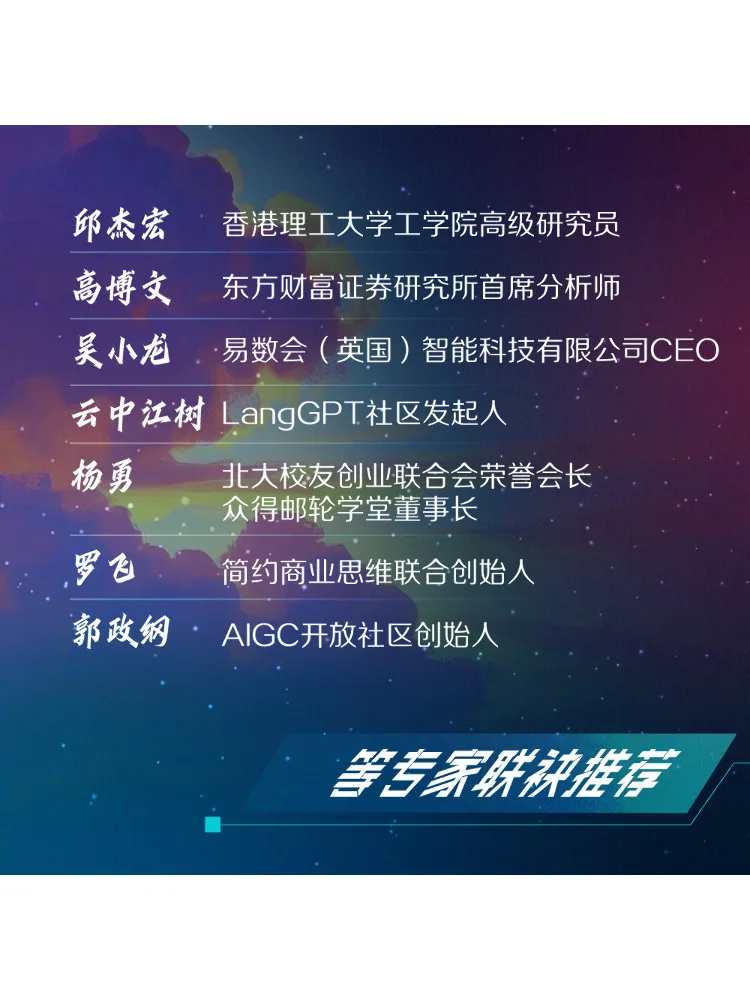 邱杰宏 香港理工大学工学院高级研究员

高博文 东方财富证券研究所首席分析师

吴小龙 易数会（英国）智能科技有限公司CEO

云中江树 LangGPT社区发起人

杨勇 北大校友创业联合会荣誉会长
众得邮轮学堂董事长

罗飞 简约商业思维联合创始人

郭政纲 AIGC开放社区创始人

等专家联袂推荐